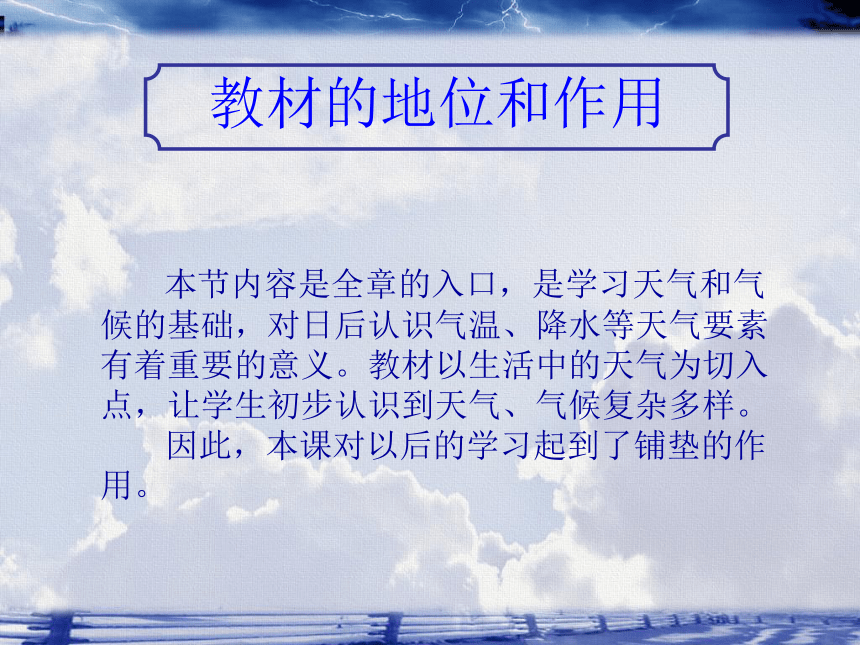 教材的地位和作用

本节内容是全章的入口，是学习天气和气候的基础，对日后认识气温、降水等天气要素有着重要的意义。教材以生活中的天气为切入点，让学生初步认识到天气、气候复杂多样。

因此，本课对以后的学习起到了铺垫的作用。